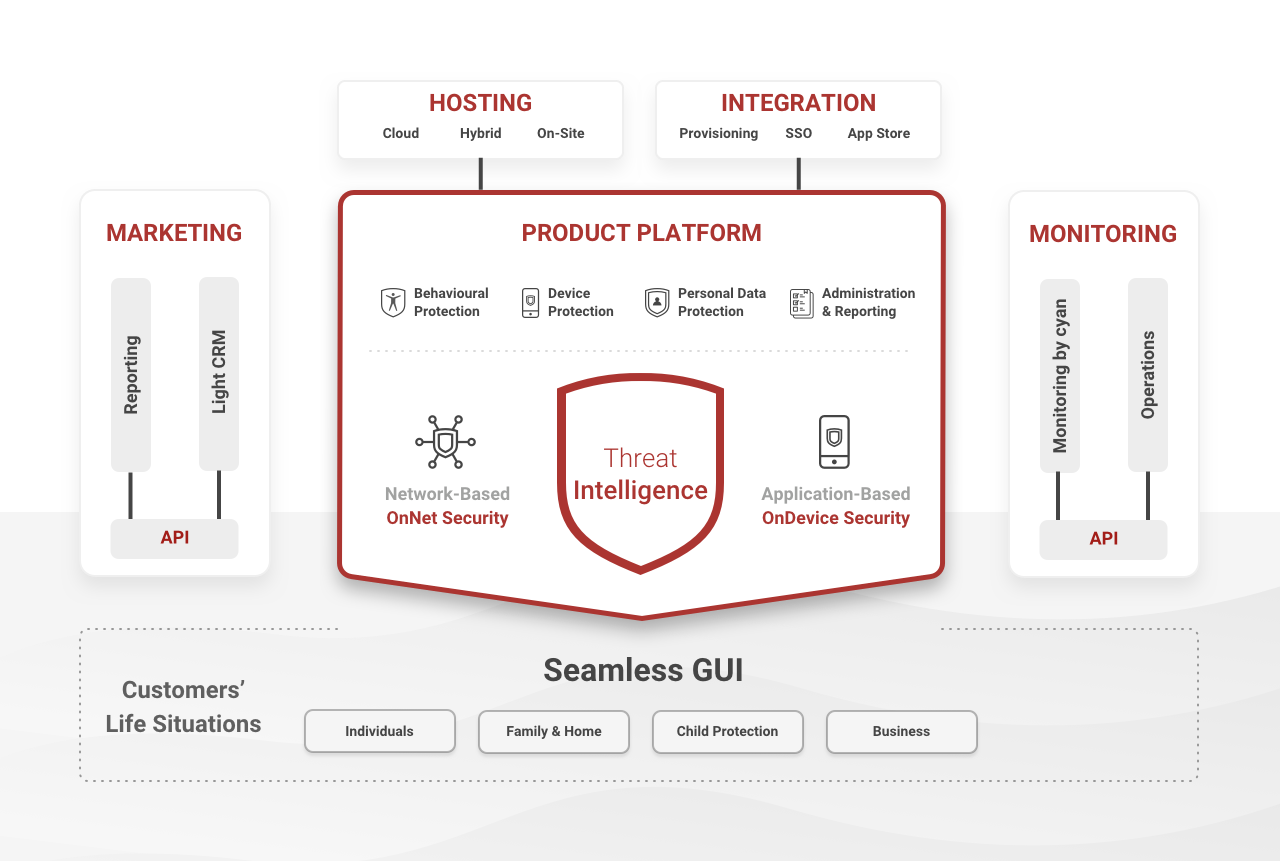 HOSTING
Cloud Hybrid On-Site

INTEGRATION
Provisioning SSO App Store

MARKETING
Reporting
Light CRM
API

PRODUCT PLATFORM
Behavioural Protection
Device Protection
Personal Data Protection
Administration & Reporting

Network-Based
OnNet Security

Threat
Intelligence

Application-Based
OnDevice Security

MONITORING
Monitoring by cyan
Operations
API

Seamless GUI
Customers' Life Situations
Individuals
Family & Home
Child Protection
Business